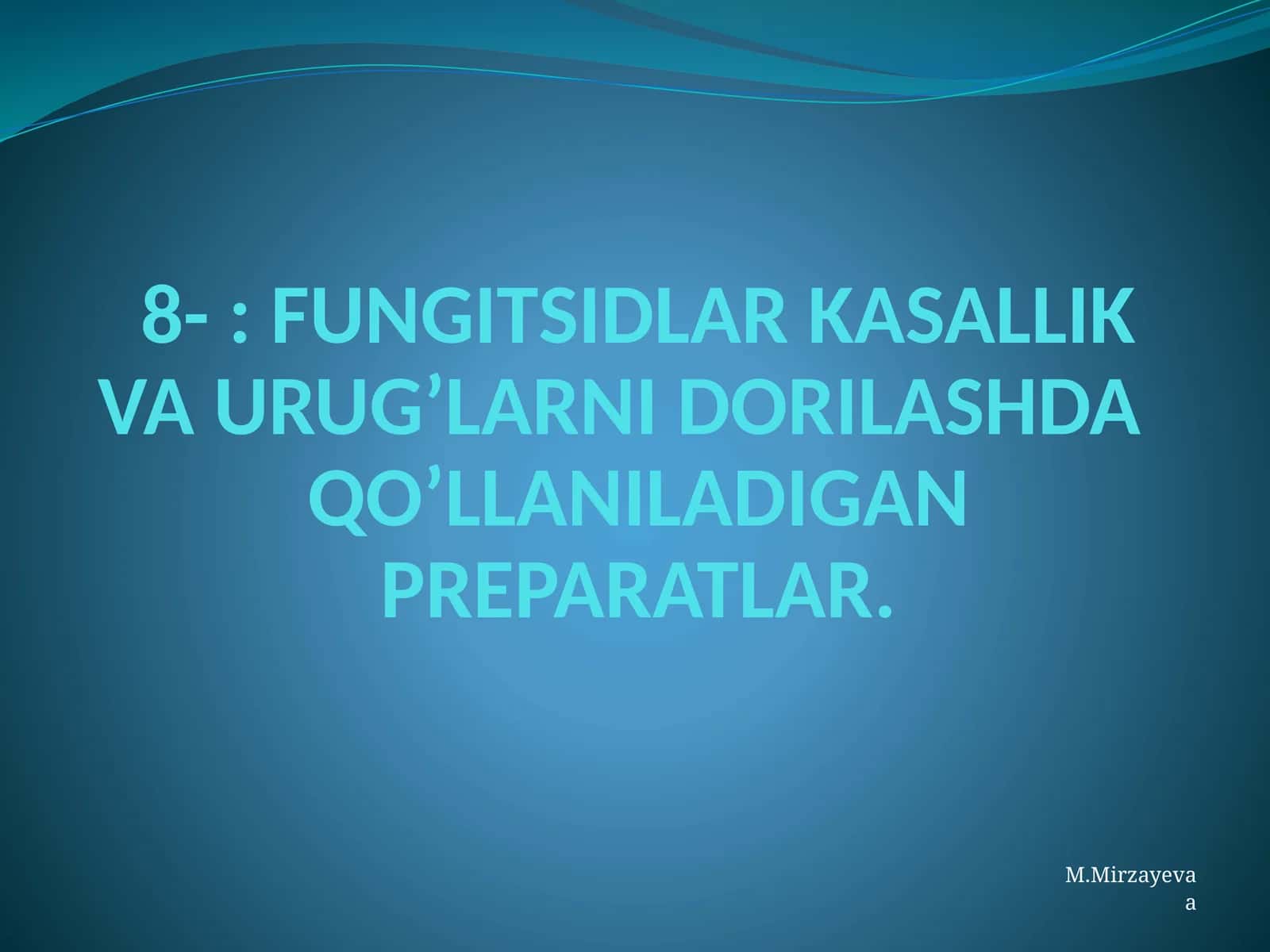 8- : FUNGITSIDLAR KASALLIK VA URUG’LARNI DORILASHDA QO’LLANILADIGAN PREPARATLAR.

M.Mirzayeva
a